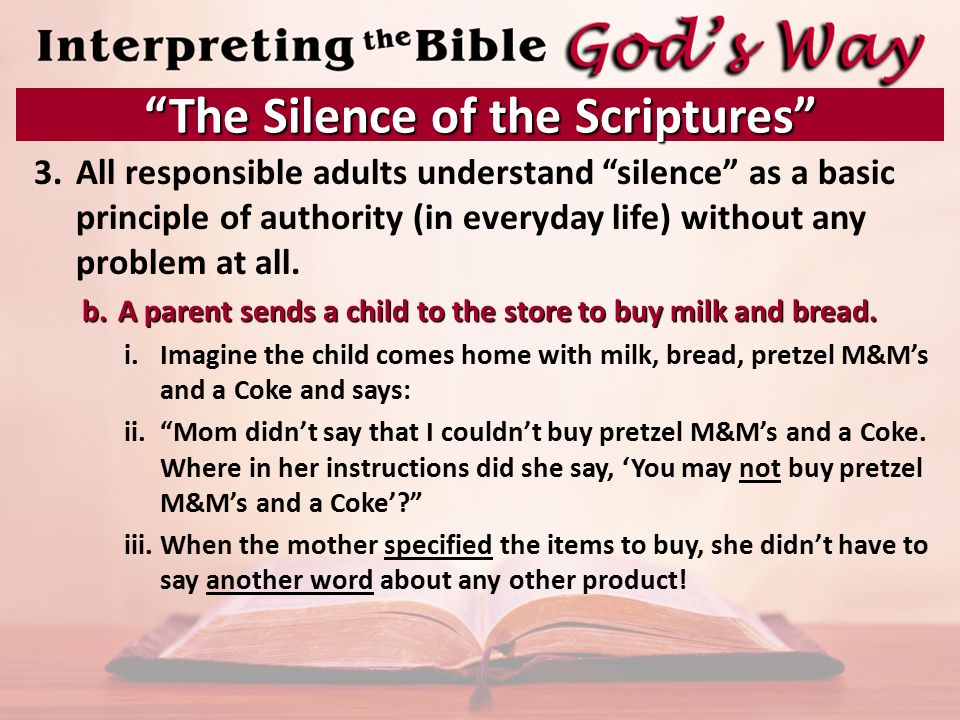 Interpreting the Bible God's Way

"The Silence of the Scriptures"

3. All responsible adults understand "silence" as a basic principle of authority (in everyday life) without any problem at all.

b. A parent sends a child to the store to buy milk and bread.

i. Imagine the child comes home with milk, bread, pretzel M&M's and a Coke and says:

ii. "Mom didn't say that I couldn't buy pretzel M&M's and a Coke. Where in her instructions did she say, 'You may not buy pretzel M&M's and a Coke'?"

iii. When the mother specified the items to buy, she didn't have to say another word about any other product!